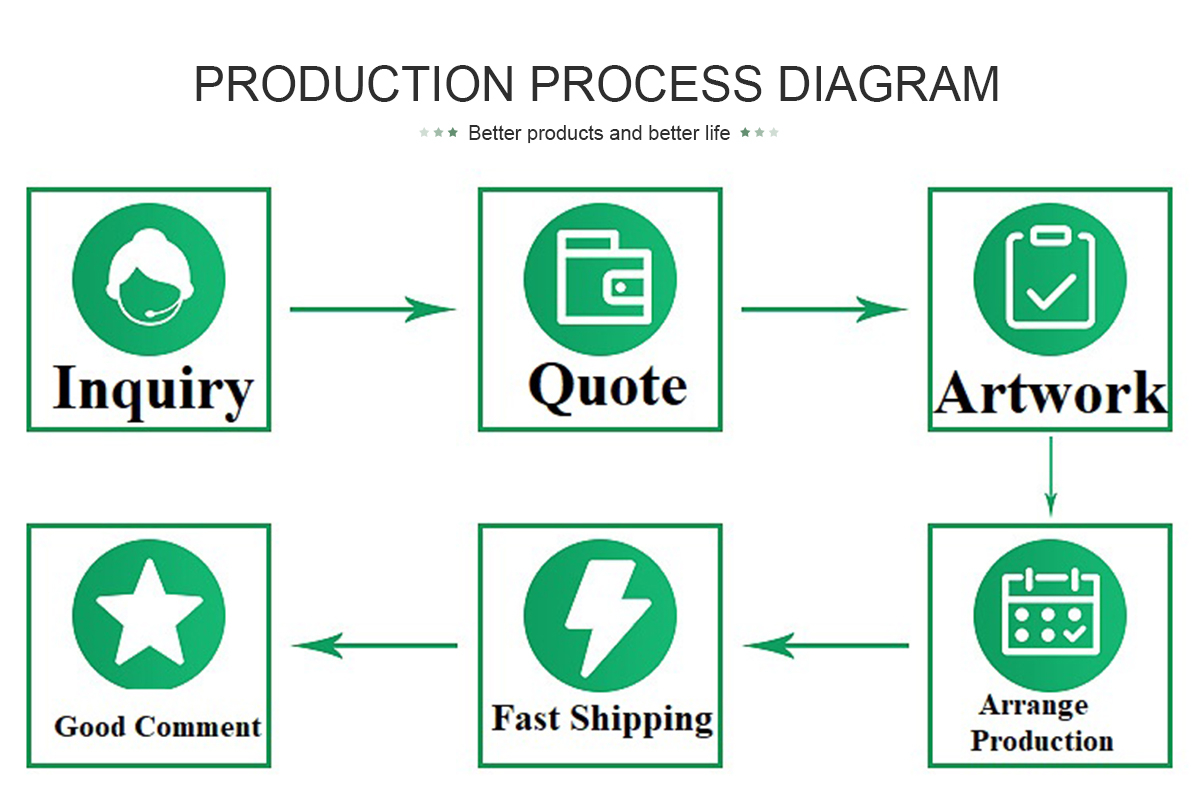 PRODUCTION PROCESS DIAGRAM

Better products and better life

Inquiry

Quote

Artwork

Arrange Production

Fast Shipping

Good Comment